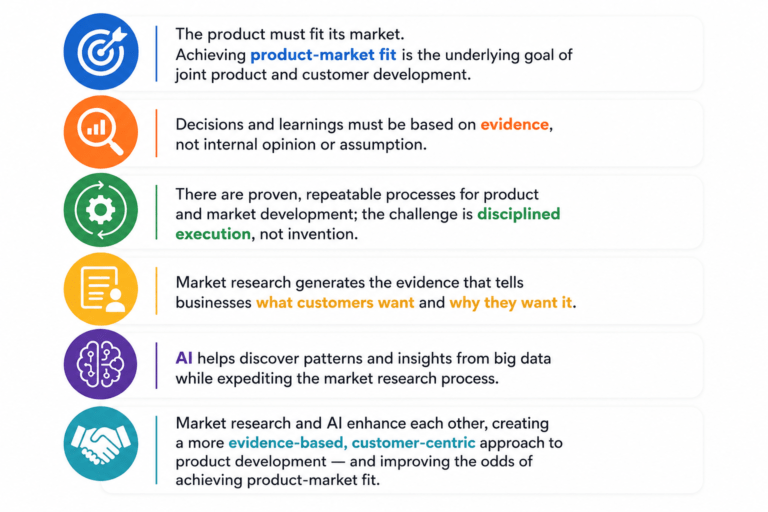 The product must fit its market. Achieving product-market fit is the underlying goal of joint product and customer development.

Decisions and learnings must be based on evidence, not internal opinion or assumption.

There are proven, repeatable processes for product and market development; the challenge is disciplined execution, not invention.

Market research generates the evidence that tells businesses what customers want and why they want it.

AI helps discover patterns and insights from big data while expediting the market research process.

Market research and AI enhance each other, creating a more evidence-based, customer-centric approach to product development — and improving the odds of achieving product-market fit.